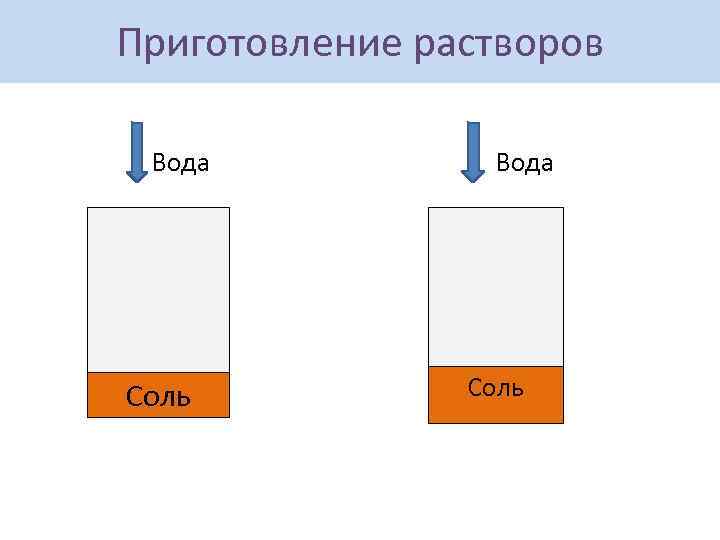 Приготовление растворов

Вода

Соль

Вода

Соль